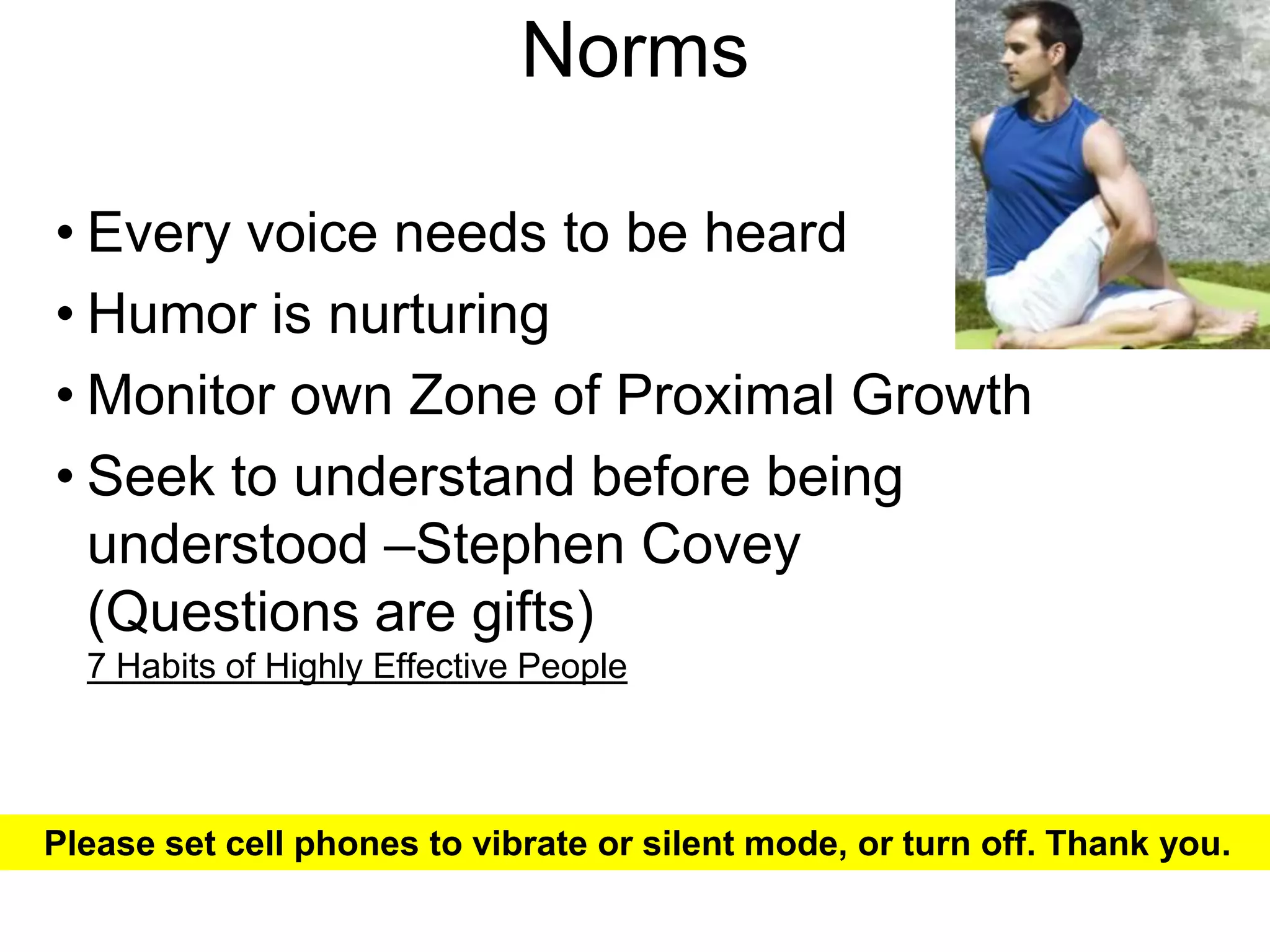 Norms

• Every voice needs to be heard
• Humor is nurturing
• Monitor own Zone of Proximal Growth
• Seek to understand before being understood –Stephen Covey (Questions are gifts) 7 Habits of Highly Effective People

Please set cell phones to vibrate or silent mode, or turn off. Thank you.